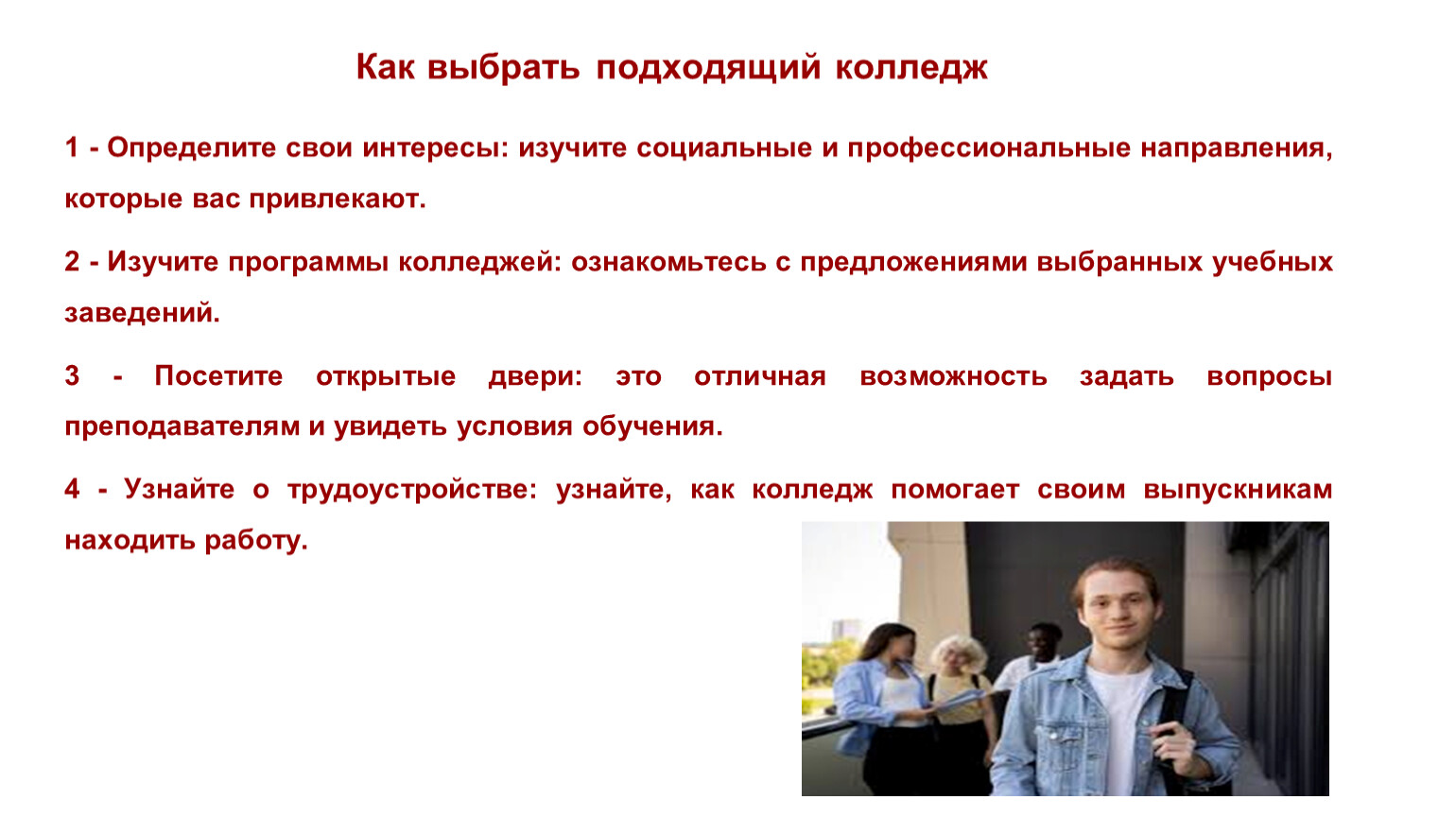 Как выбрать подходящий колледж

1 - Определите свои интересы: изучите социальные и профессиональные направления, которые вас привлекают.

2 - Изучите программы колледжей: ознакомьтесь с предложениями выбранных учебных заведений.

3 - Посетите открытые двери: это отличная возможность задать вопросы преподавателям и увидеть условия обучения.

4 - Узнайте о трудоустройстве: узнайте, как колледж помогает своим выпускникам находить работу.